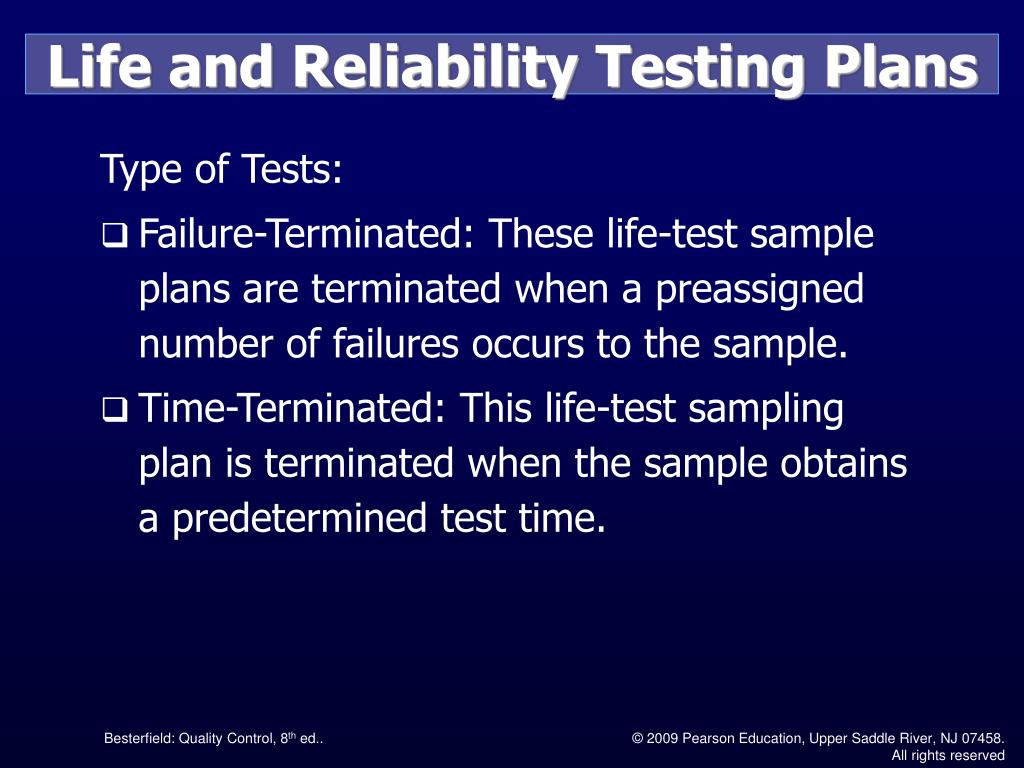 Life and Reliability Testing Plans

Type of Tests:

❑ Failure-Terminated: These life-test sample plans are terminated when a preassigned number of failures occurs to the sample.

❑ Time-Terminated: This life-test sampling plan is terminated when the sample obtains a predetermined test time.

Besterfield: Quality Control, 8$^{th}$ ed..

© 2009 Pearson Education, Upper Saddle River, NJ 07458. All rights reserved